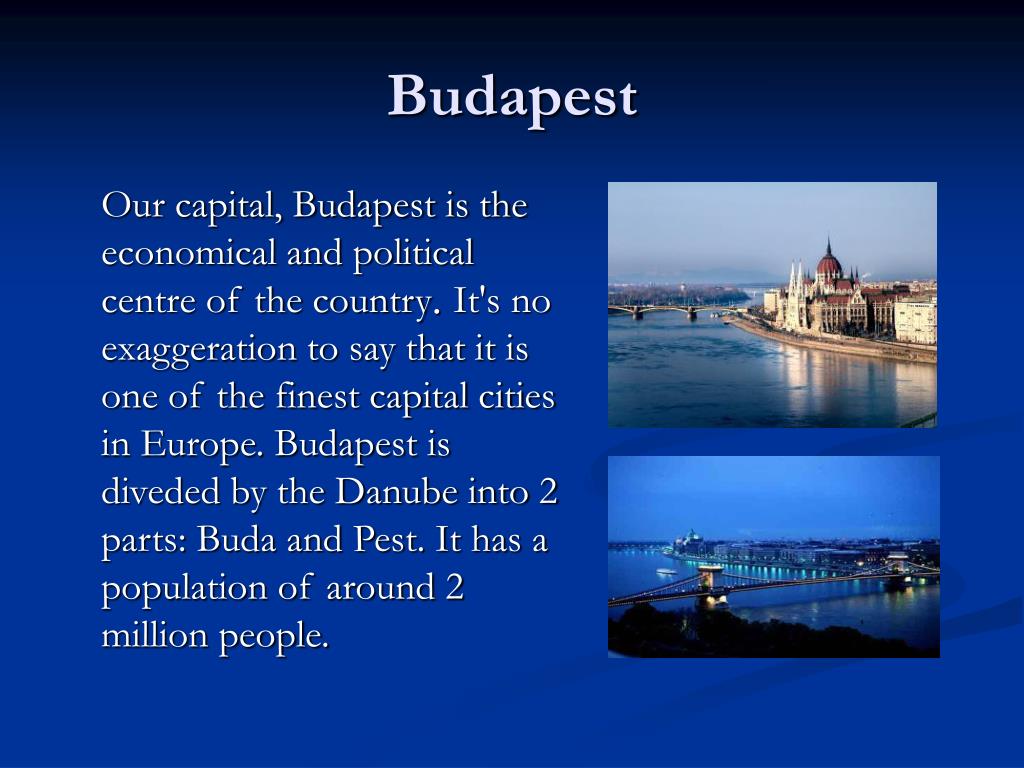 Budapest

Our capital, Budapest is the economical and political centre of the country. It's no exaggeration to say that it is one of the finest capital cities in Europe. Budapest is diveded by the Danube into 2 parts: Buda and Pest. It has a population of around 2 million people.